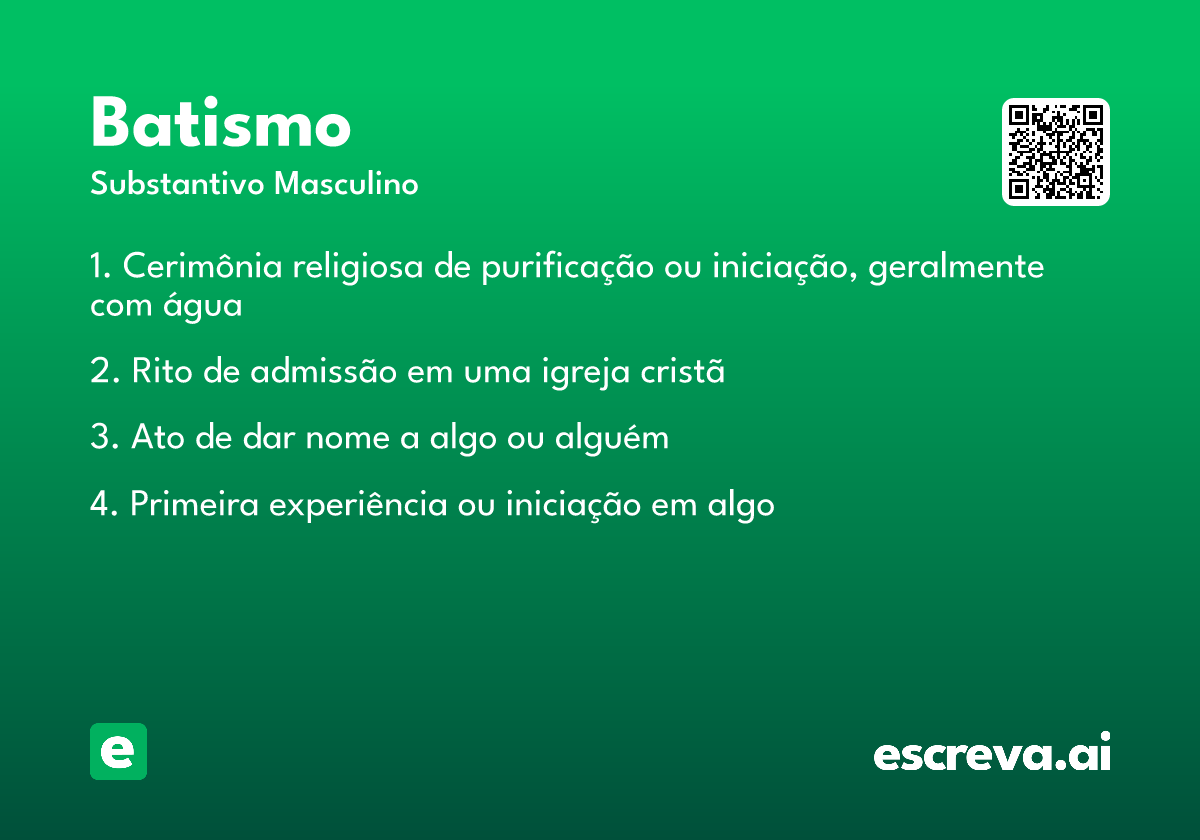 Batismo
Substantivo Masculino

1. Cerimônia religiosa de purificação ou iniciação, geralmente com água

2. Rito de admissão em uma igreja cristã

3. Ato de dar nome a algo ou alguém

4. Primeira experiência ou iniciação em algo

e

escreva.ai